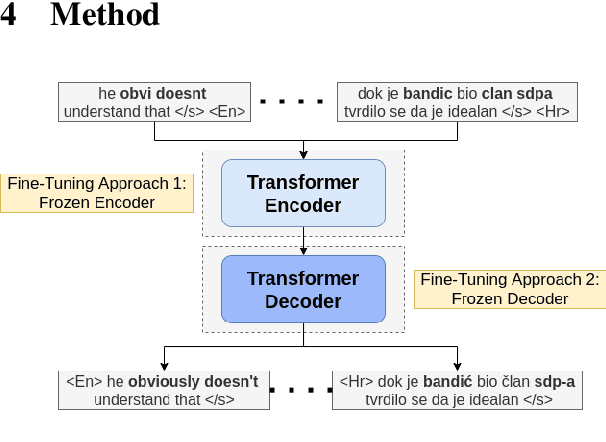 4 Method

he obvi doesnt understand that </s> <En>

. . . .

dok je bandic bio clan sdpa tvrdilo se da je idealan </s> <Hr>

Fine-Tuning Approach 1: Frozen Encoder

Transformer Encoder

Transformer Decoder

Fine-Tuning Approach 2: Frozen Decoder

<En> he obviously doesn't understand that </s>

. . . .

<Hr> dok je bandić bio član sdp-a tvrdilo se da je idealan </s>